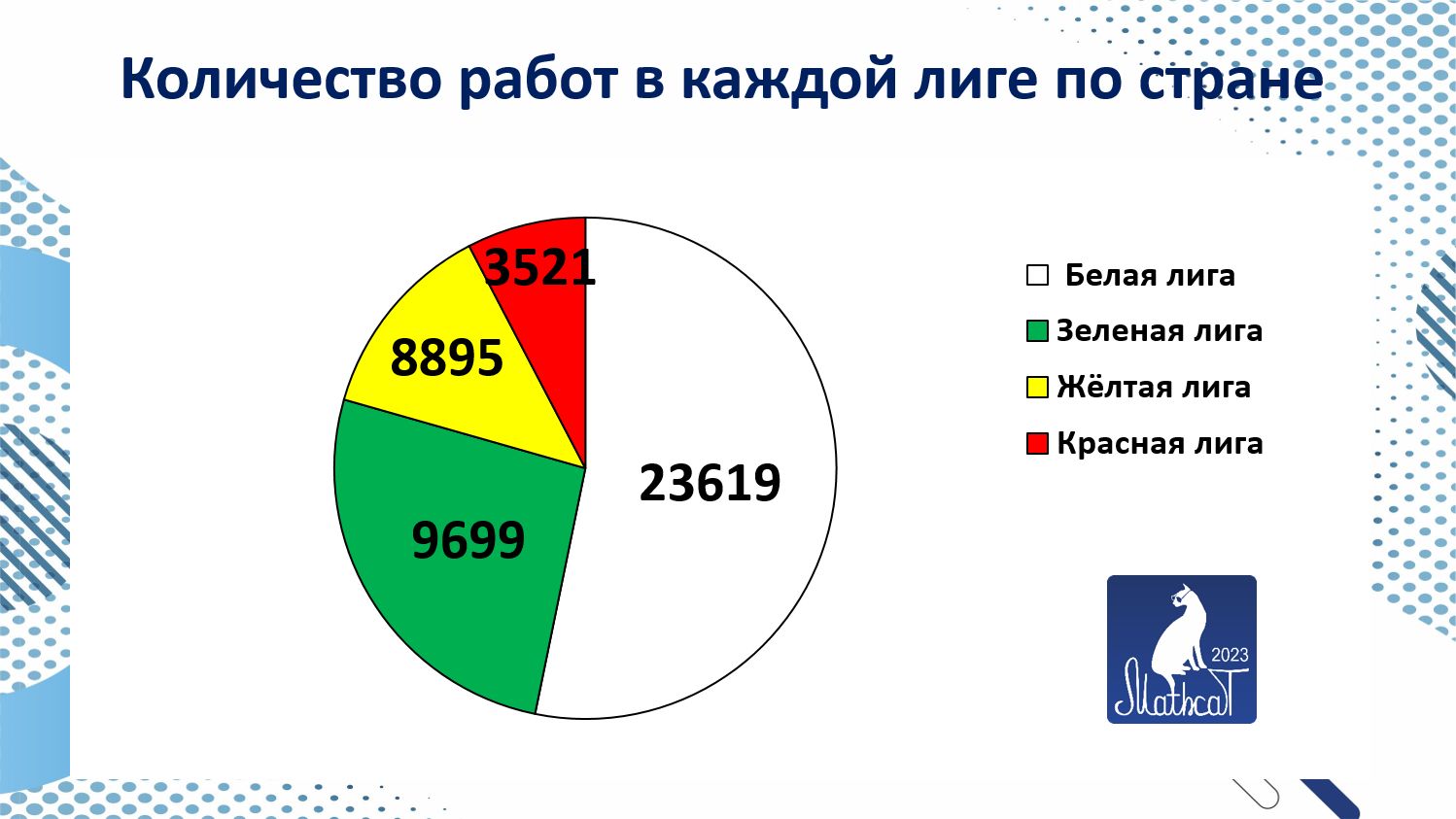 Количество работ в каждой лиге по стране

3521

8895

23619

9699

Белая лига

Зеленая лига

Жёлтая лига

Красная лига

2023

MathcaT